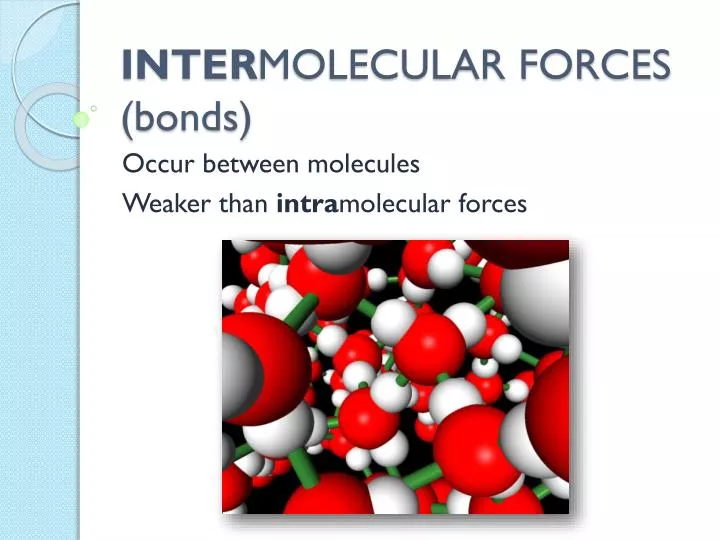 INTERMOLECULAR FORCES (bonds)

Occur between molecules

Weaker than intramolecular forces